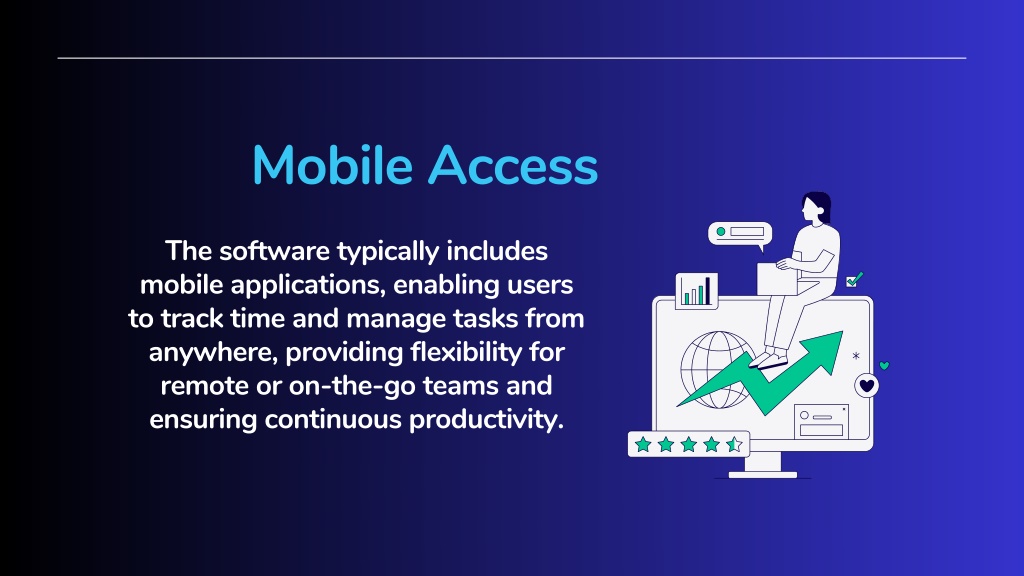 Mobile Access

The software typically includes mobile applications, enabling users to track time and manage tasks from anywhere, providing flexibility for remote or on-the-go teams and ensuring continuous productivity.